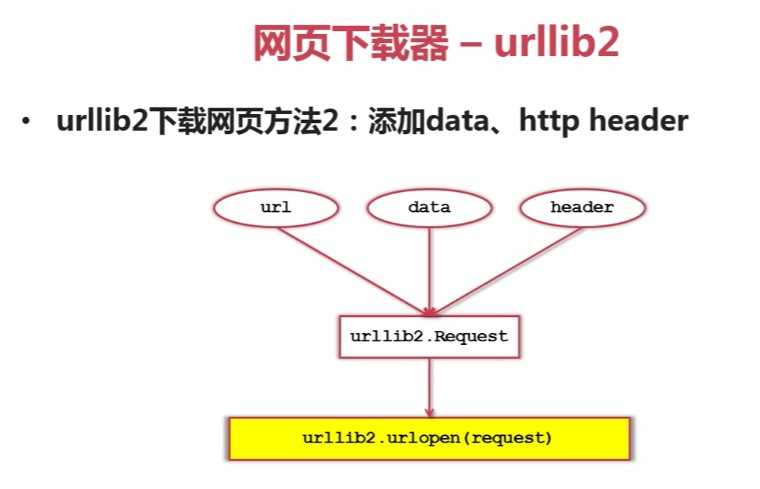 网页下载器 – urllib2

• urllib2下载网页方法2：添加data、http header

url

data

header

urllib2.Request

urllib2.urlopen(request)